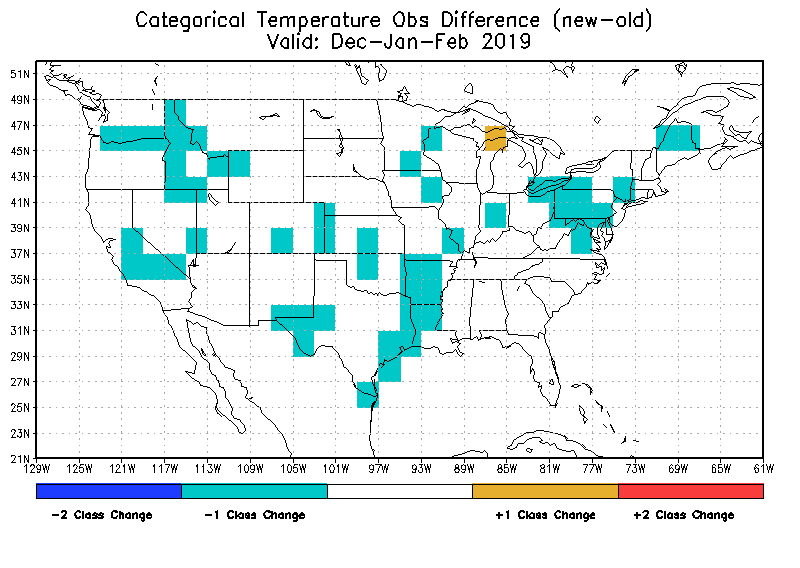 Categorical Temperature Obs Difference (new-old)
Valid: Dec-Jan-Feb 2019

51N
49N
47N
45N
43N
41N
39N
37N
35N
33N
31N
29N
27N
25N
23N
21N

129W 125W 121W 117W 113W 109W 105W 101W 97W 93W 89W 85W 81W 77W 73W 69W 65W 61W

-2 Class Change
-1 Class Change
+1 Class Change
+2 Class Change